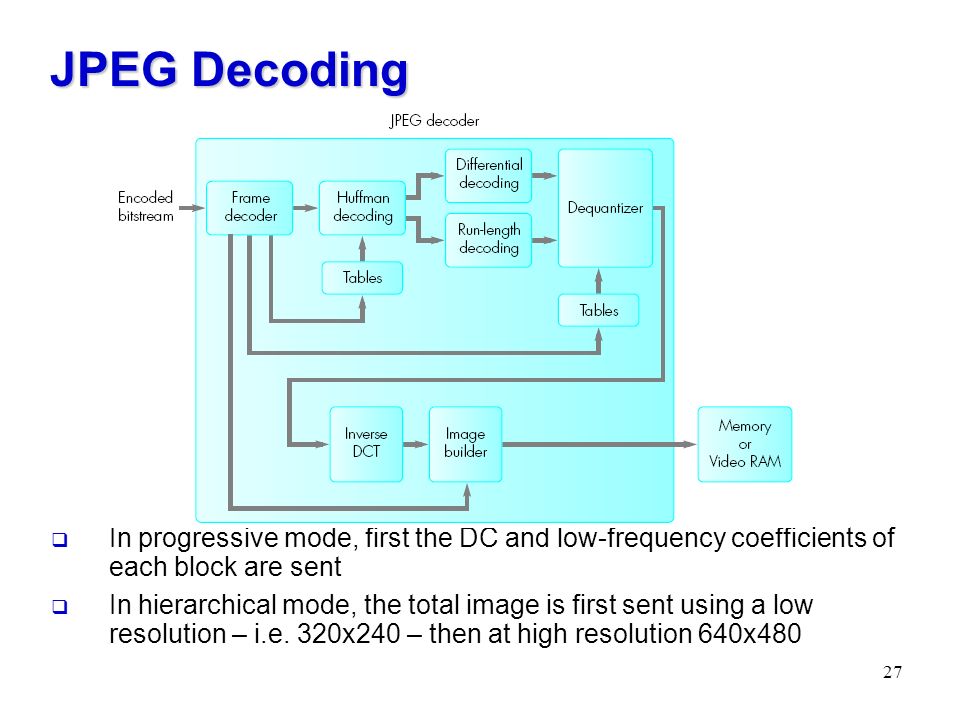 JPEG Decoding

JPEG decoder

Encoded bitstream

Frame decoder

Huffman decoding

Differential decoding

Run-length decoding

Dequantizer

Tables

Tables

Inverse DCT

Image builder

Memory or Video RAM

❑ In progressive mode, first the DC and low-frequency coefficients of each block are sent

❑ In hierarchical mode, the total image is first sent using a low resolution – i.e. 320x240 – then at high resolution 640x480

27